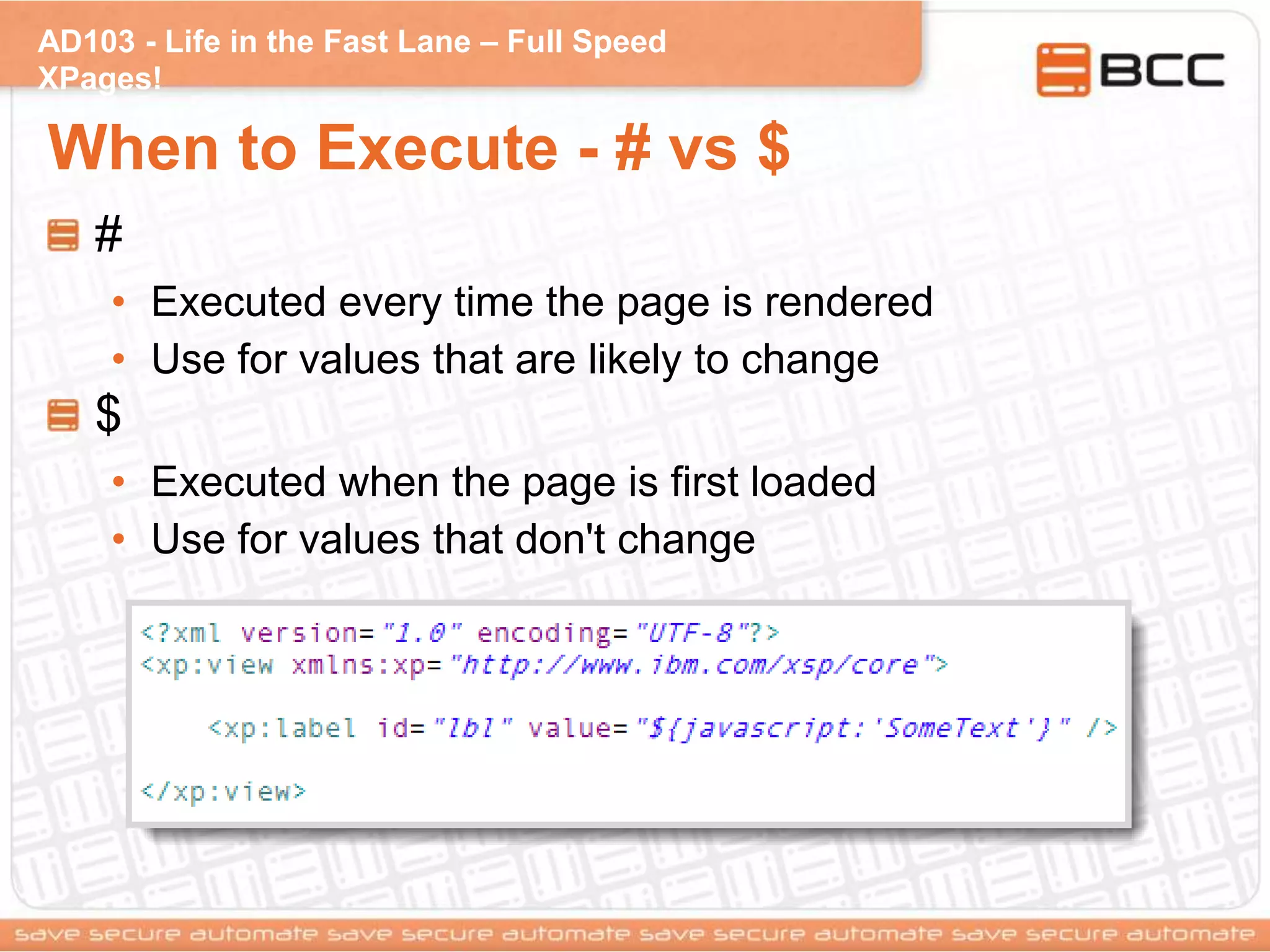 AD103 - Life in the Fast Lane – Full Speed XPages!

BCC

When to Execute - # vs $

#

• Executed every time the page is rendered
• Use for values that are likely to change

$

• Executed when the page is first loaded
• Use for values that don't change

<?xml version="1.0" encoding="UTF-8"?>
<xp:view xmlns:xp="http://www.ibm.com/xsp/core">

<xp:label id="lbl" value="${javascript:'SomeText'}" />

</xp:view>

save secure automate save secure automate save secure automate save secure automate